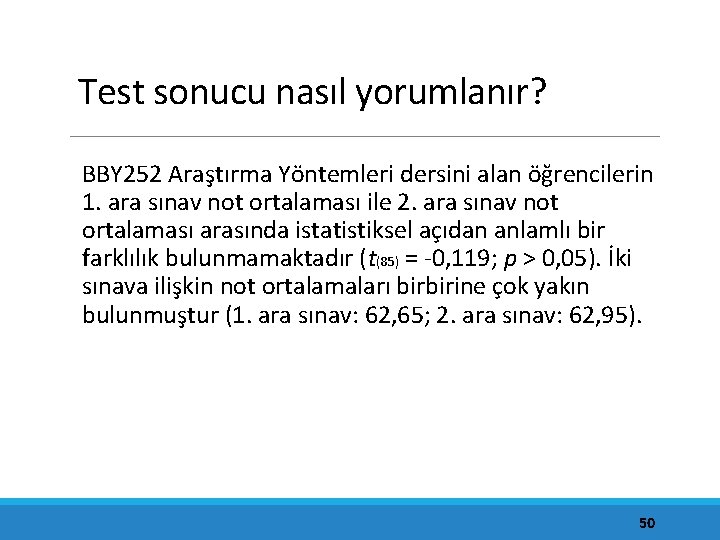 Test sonucu nasıl yorumlanır?

BBY252 Araştırma Yöntemleri dersini alan öğrencilerin 1. ara sınav not ortalaması ile 2. ara sınav not ortalaması arasında istatistiksel açıdan anlamlı bir farklılık bulunmamaktadır ($t_{(85)}$ = -0,119; $p$ > 0,05). İki sınava ilişkin not ortalamaları birbirine çok yakın bulunmuştur (1. ara sınav: 62,65; 2. ara sınav: 62,95).

50